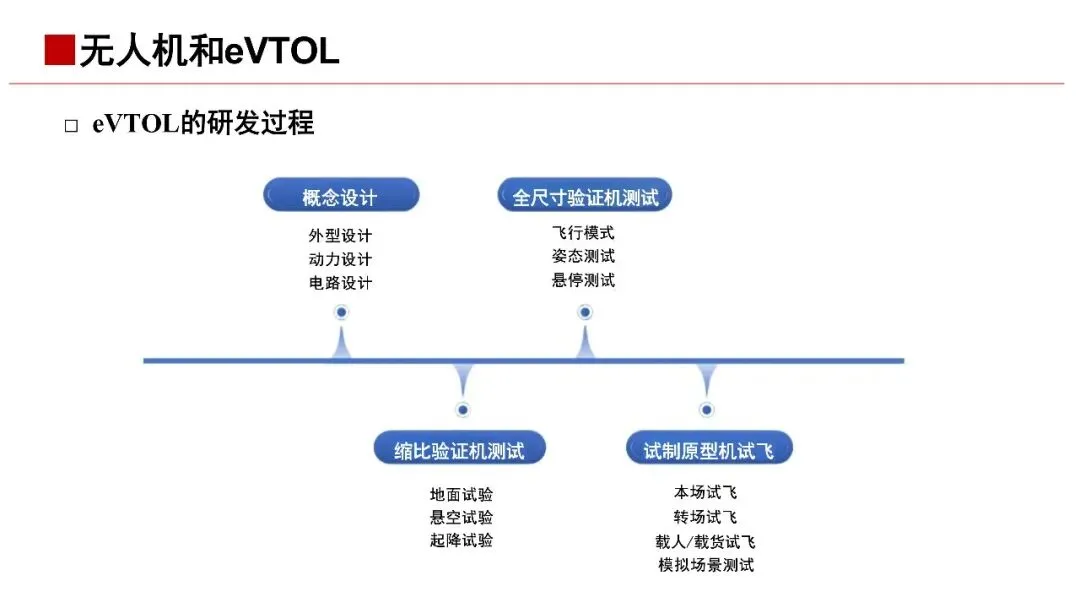 无人机和eVTOL

□ eVTOL的研发过程

概念设计
外型设计
动力设计
电路设计

全尺寸验证机测试
飞行模式
姿态测试
悬停测试

缩比验证机测试
地面试验
悬空试验
起降试验

试制原型机试飞
本场试飞
转场试飞
载人/载货试飞
模拟场景测试